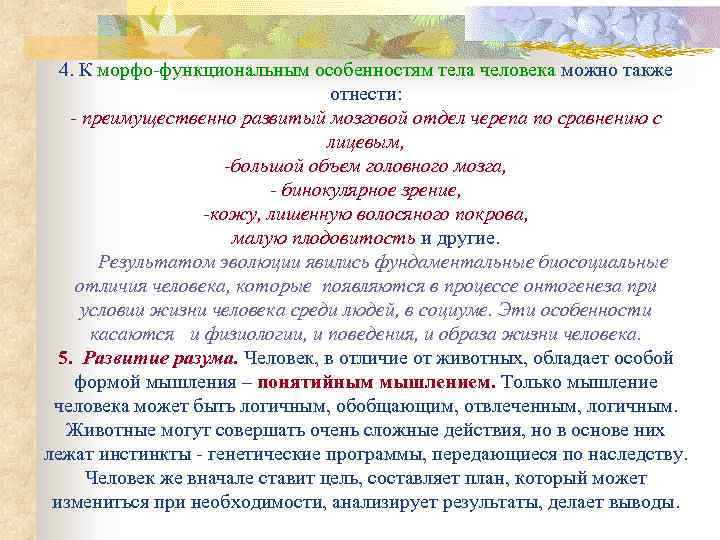 4. К морфо-функциональным особенностям тела человека можно также отнести:
- преимущественно развитый мозговой отдел черепа по сравнению с лицевым,
-большой объем головного мозга,
- бинокулярное зрение,
-кожу, лишенную волосяного покрова,
малую плодовитость и другие.

Результатом эволюции явились фундаментальные биосоциальные отличия человека, которые появляются в процессе онтогенеза при условии жизни человека среди людей, в социуме. Эти особенности касаются и физиологии, и поведения, и образа жизни человека.

5. Развитие разума. Человек, в отличие от животных, обладает особой формой мышления – понятийным мышлением. Только мышление человека может быть логичным, обобщающим, отвлеченным, логичным. Животные могут совершать очень сложные действия, но в основе них лежат инстинкты - генетические программы, передающиеся по наследству. Человек же вначале ставит цель, составляет план, который может измениться при необходимости, анализирует результаты, делает выводы.